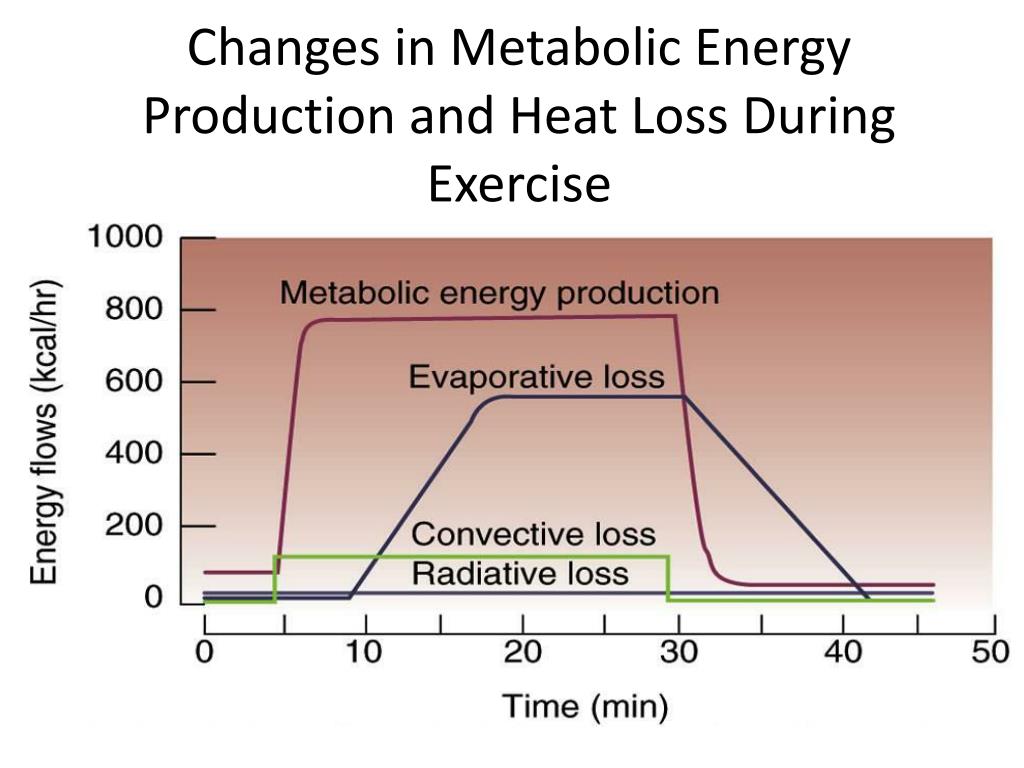 Changes in Metabolic Energy Production and Heat Loss During Exercise

Energy flows (kcal/hr)

1000
800
600
400
200
0

Metabolic energy production
Evaporative loss
Convective loss
Radiative loss

0
10
20
30
40
50

Time (min)